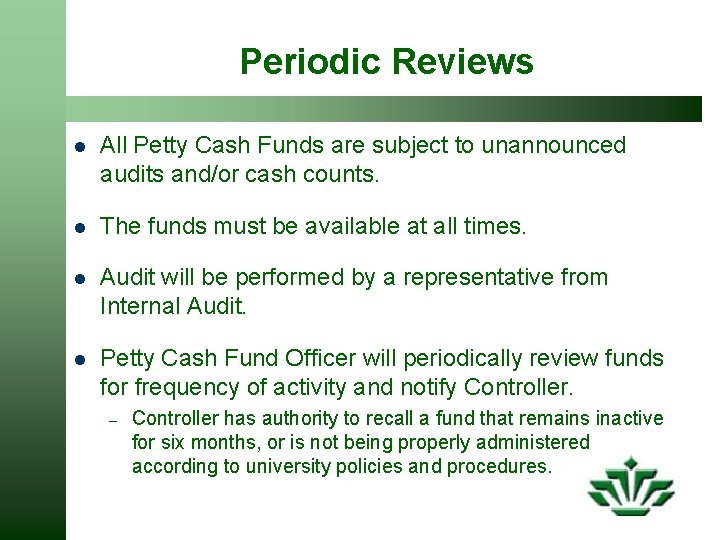 Periodic Reviews

• All Petty Cash Funds are subject to unannounced audits and/or cash counts.

• The funds must be available at all times.

• Audit will be performed by a representative from Internal Audit.

• Petty Cash Fund Officer will periodically review funds for frequency of activity and notify Controller.

- Controller has authority to recall a fund that remains inactive for six months, or is not being properly administered according to university policies and procedures.